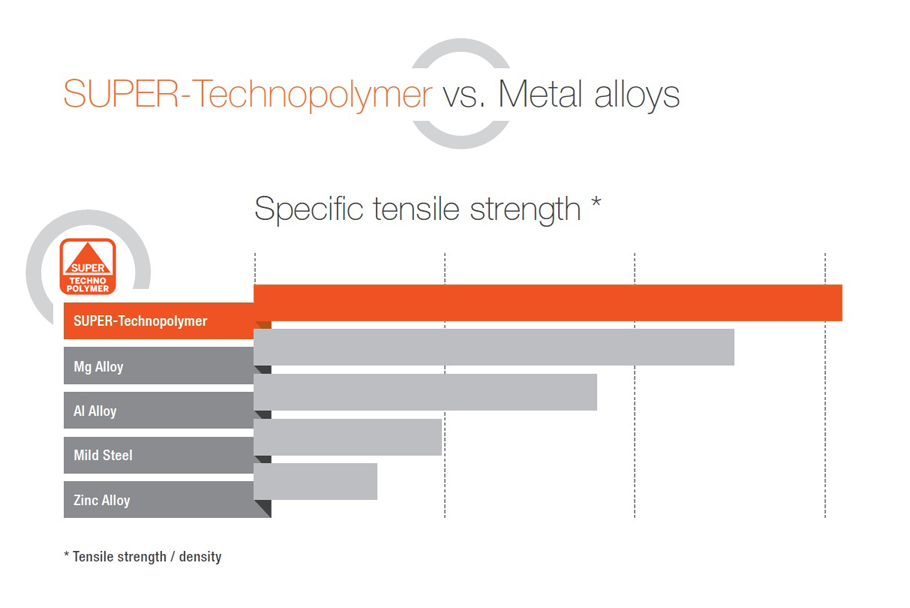 SUPER-Technopolymer vs. Metal alloys

Specific tensile strength *

SUPER
TECHNO
POLYMER

SUPER-Technopolymer

Mg Alloy

Al Alloy

Mild Steel

Zinc Alloy

* Tensile strength / density